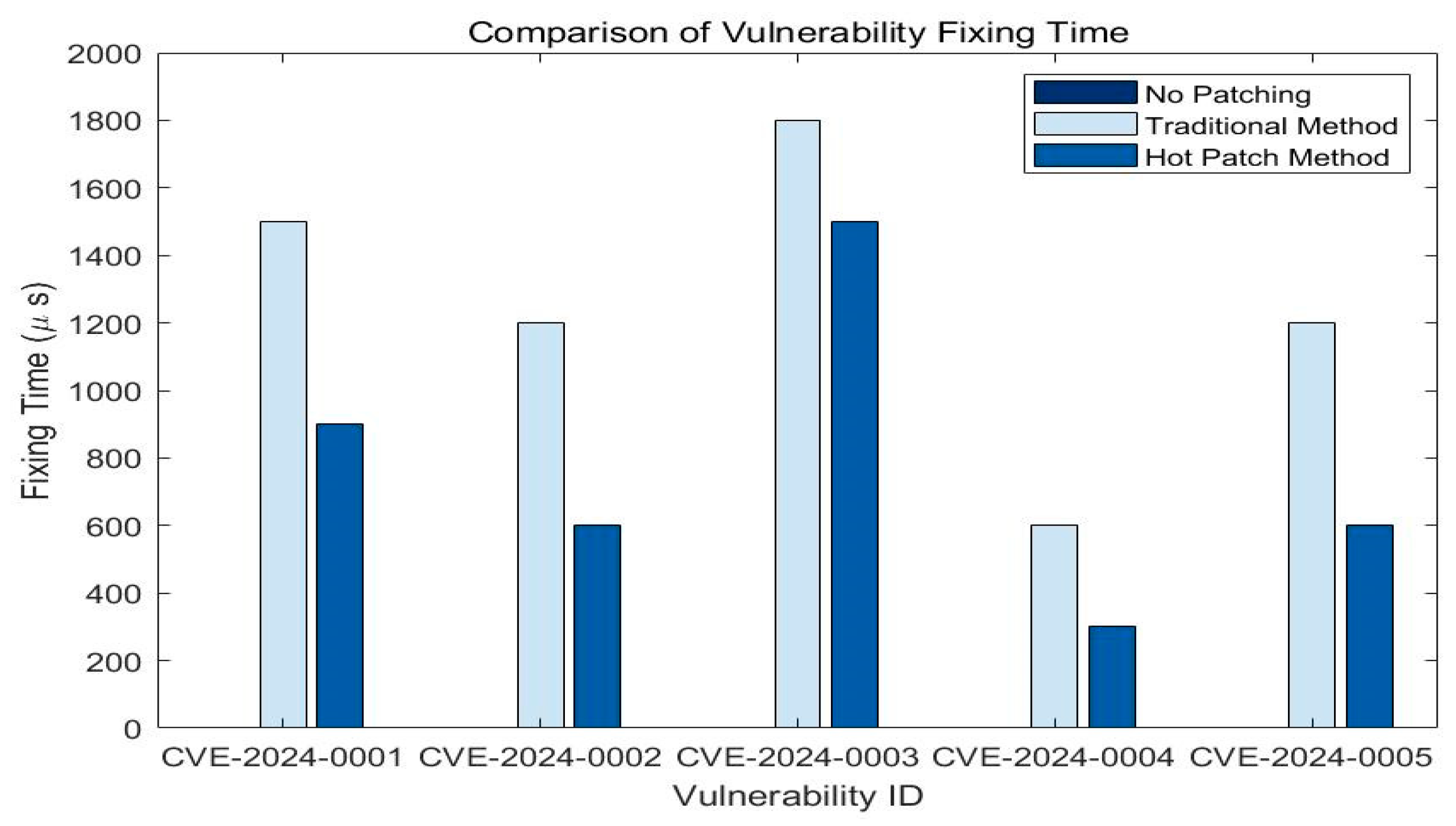 Comparison of Vulnerability Fixing Time

No Patching
Traditional Method
Hot Patch Method

Fixing Time ($\mu$ s)

2000
1800
1600
1400
1200
1000
800
600
400
200
0

CVE-2024-0001 CVE-2024-0002 CVE-2024-0003 CVE-2024-0004 CVE-2024-0005

Vulnerability ID